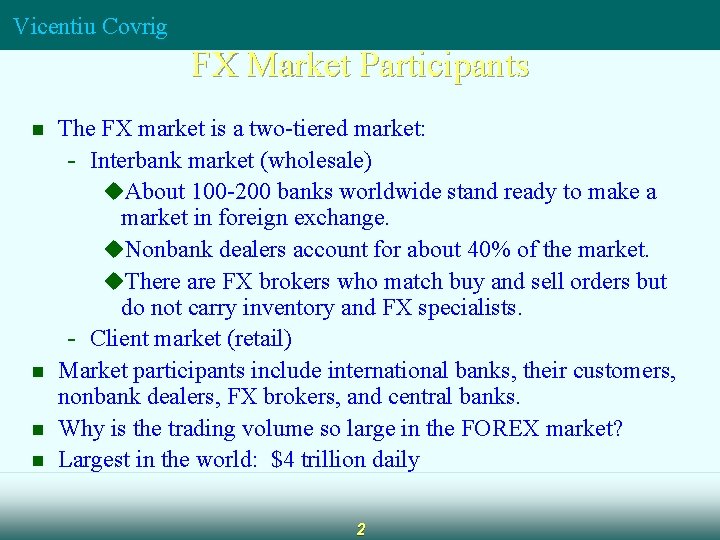 Vicentiu Covrig

FX Market Participants

■ The FX market is a two-tiered market:
- Interbank market (wholesale)
◆About 100-200 banks worldwide stand ready to make a market in foreign exchange.
◆Nonbank dealers account for about 40% of the market.
◆There are FX brokers who match buy and sell orders but do not carry inventory and FX specialists.
- Client market (retail)
■ Market participants include international banks, their customers, nonbank dealers, FX brokers, and central banks.
■ Why is the trading volume so large in the FOREX market?
■ Largest in the world: \$4 trillion daily

2